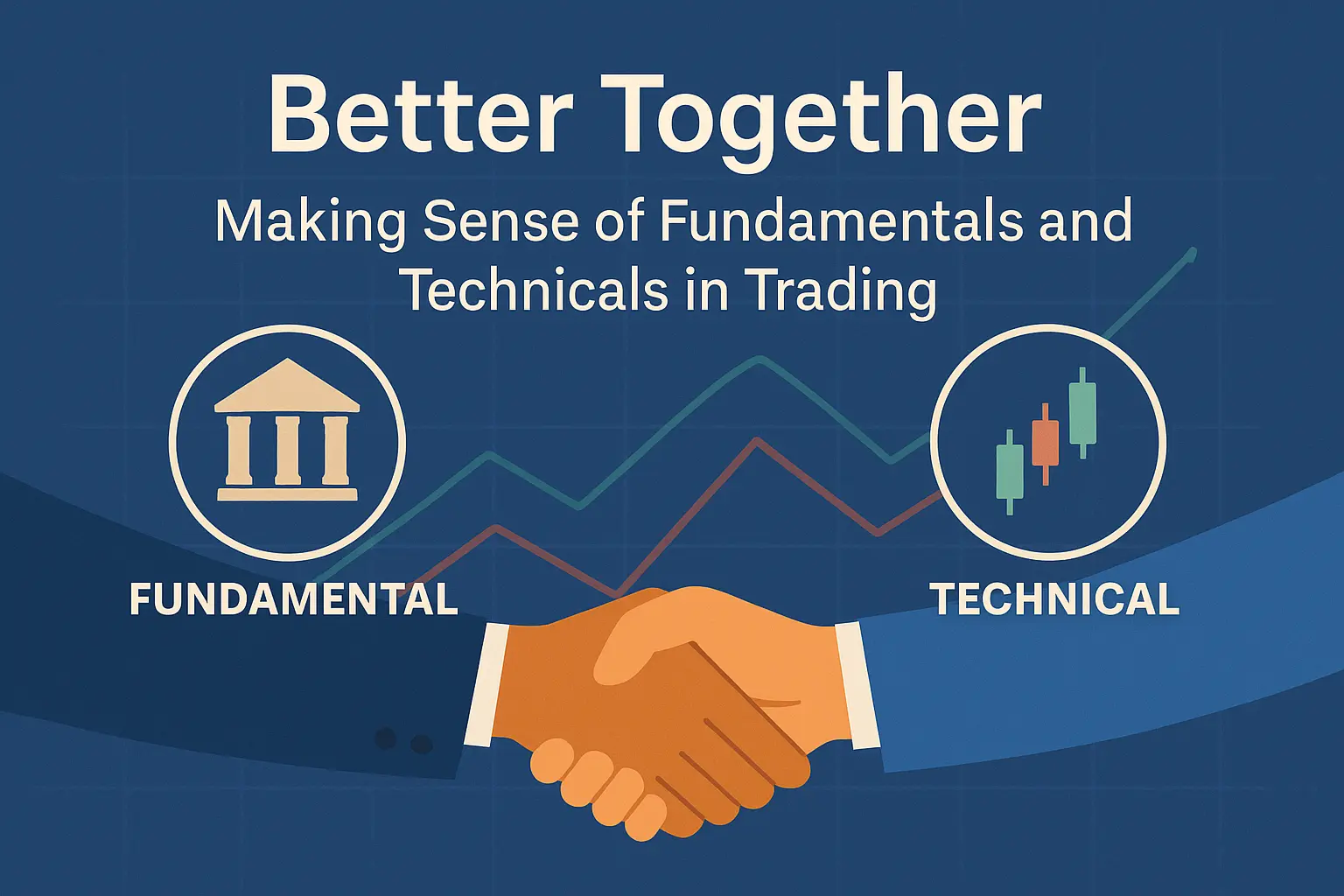 Better Together

Making Sense of Fundamentals and Technicals in Trading

FUNDAMENTAL

TECHNICAL